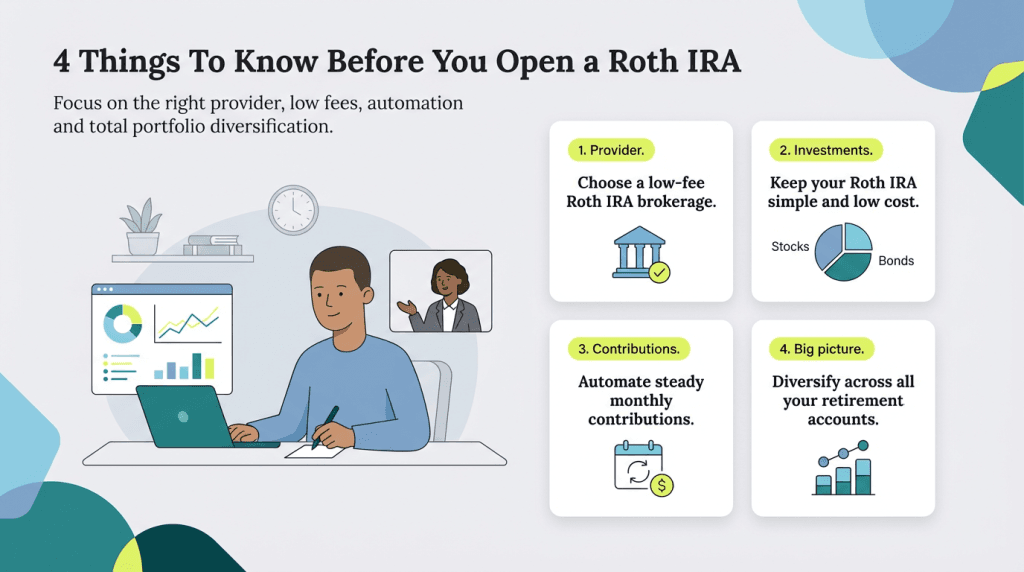 4 Things To Know Before You Open a Roth IRA

Focus on the right provider, low fees, automation and total portfolio diversification.

1. Provider.

Choose a low-fee Roth IRA brokerage.

2. Investments.

Keep your Roth IRA simple and low cost.

Stocks

Bonds

3. Contributions.

Automate steady monthly contributions.

4. Big picture.

Diversify across all your retirement accounts.